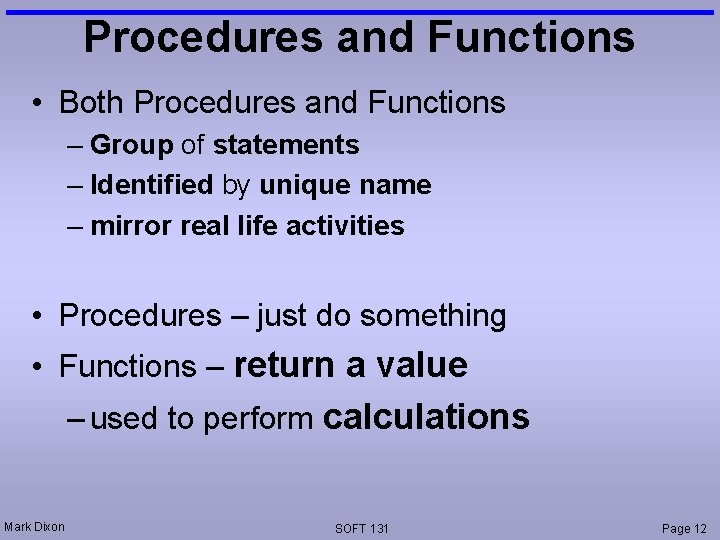 Procedures and Functions

• Both Procedures and Functions
– Group of statements
– Identified by unique name
– mirror real life activities

• Procedures – just do something
• Functions – return a value
– used to perform calculations

Mark Dixon
SOFT 131
Page 12